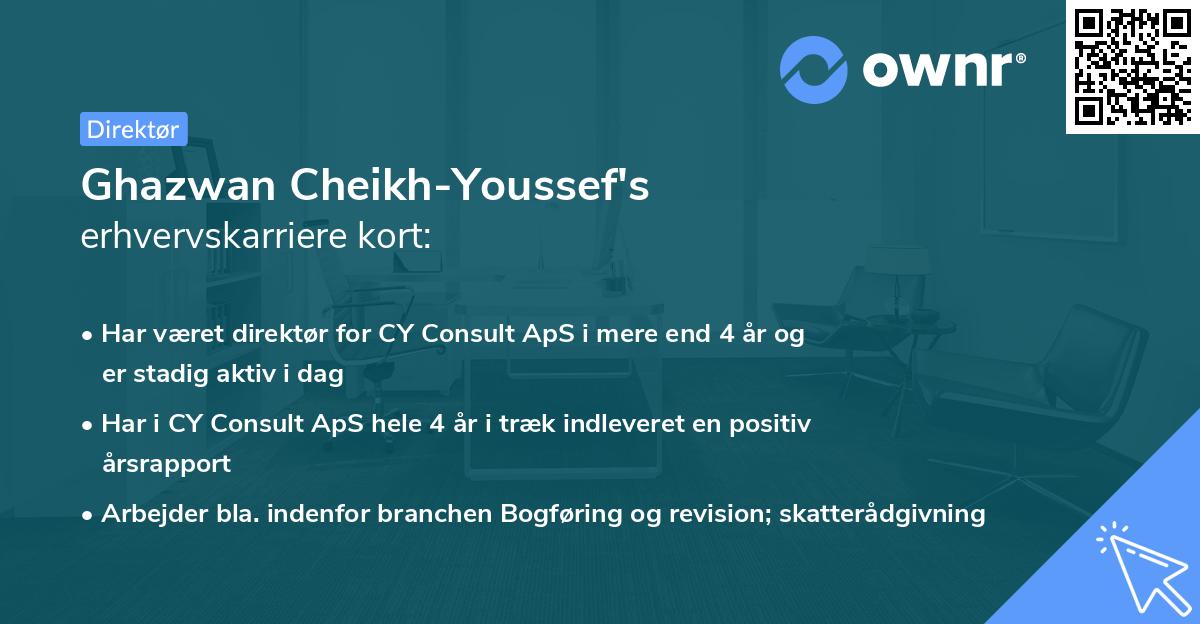 ownr®

Direktør

Ghazwan Cheikh-Youssef's
erhvervskarriere kort:

• Har været direktør for CY Consult ApS i mere end 4 år og er stadig aktiv i dag

• Har i CY Consult ApS hele 4 år i træk indleveret en positiv årsrapport

• Arbejder bla. indenfor branchen Bogføring og revision; skatterådgivning